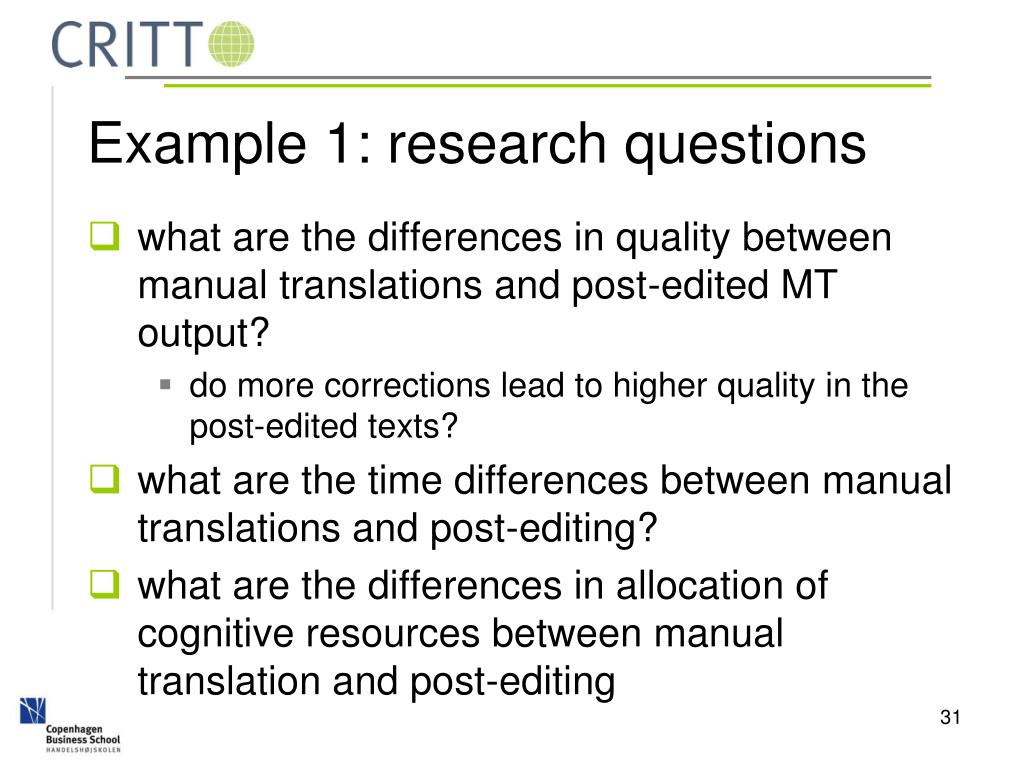 CRITT

Example 1: research questions

what are the differences in quality between manual translations and post-edited MT output?

do more corrections lead to higher quality in the post-edited texts?

what are the time differences between manual translations and post-editing?

what are the differences in allocation of cognitive resources between manual translation and post-editing

Copenhagen Business School
HANDELSHØJSKOLEN

31